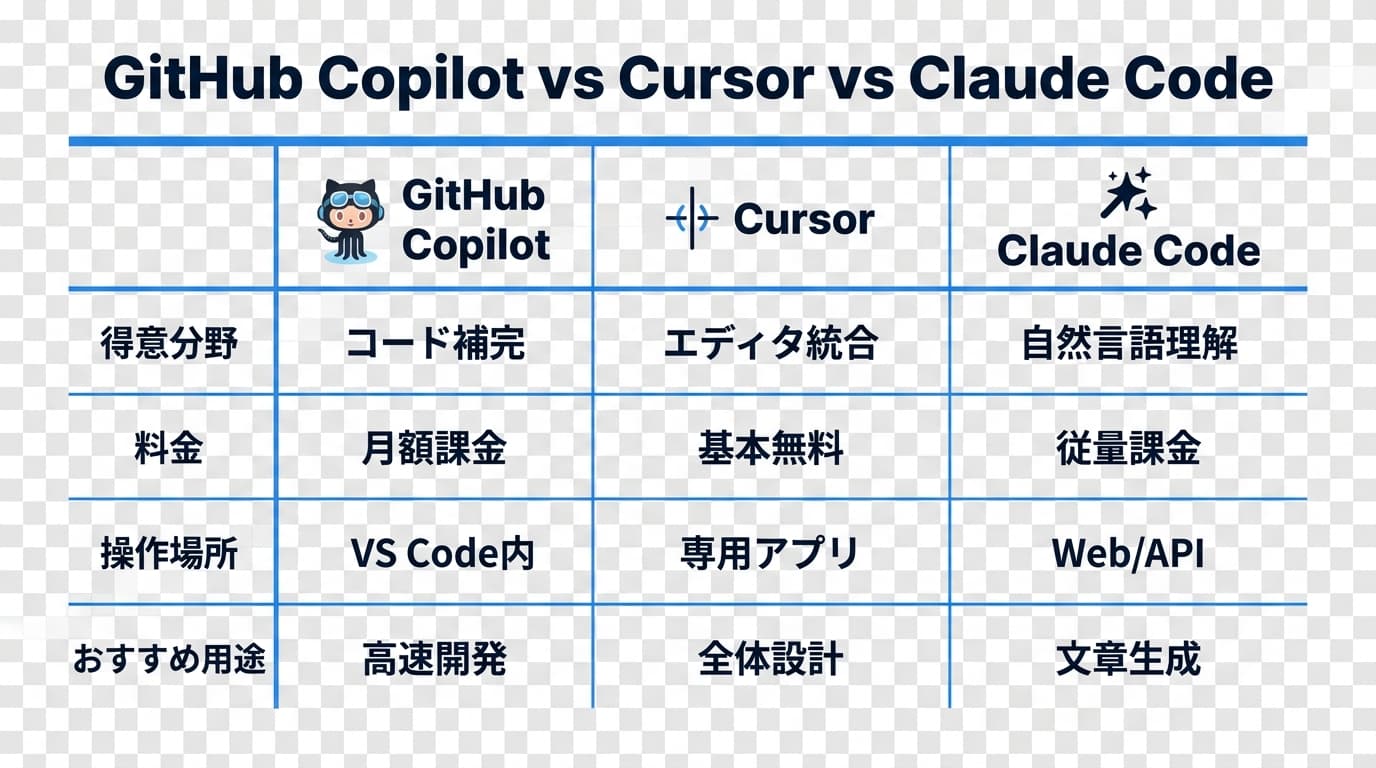 GitHub Copilot vs Cursor vs Claude Code

| | GitHub Copilot | Cursor | Claude Code |
|---|---|---|---|
| 得意分野 | コード補完 | エディタ統合 | 自然言語理解 |
| 料金 | 月額課金 | 基本無料 | 従量課金 |
| 操作場所 | VS Code内 | 専用アプリ | Web/API |
| おすすめ用途 | 高速開発 | 全体設計 | 文章生成 |